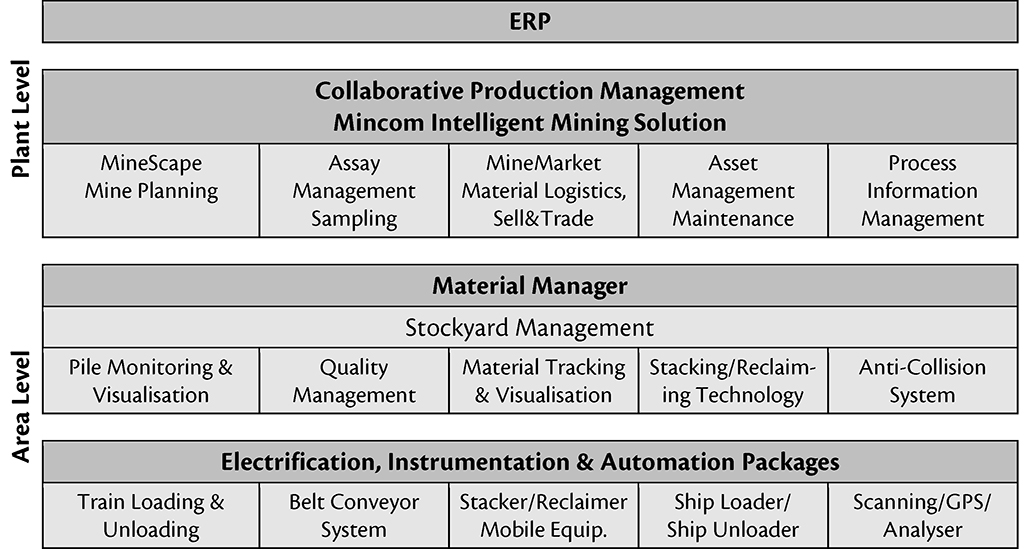 ERP

Plant Level

Collaborative Production Management
Mincom Intelligent Mining Solution

| MineScape Mine Planning | Assay Management Sampling | MineMarket Material Logistics, Sell&Trade | Asset Management Maintenance | Process Information Management |
|---|---|---|---|---|

Area Level

Material Manager

Stockyard Management

| Pile Monitoring & Visualisation | Quality Management | Material Tracking & Visualisation | Stacking/Reclaiming Technology | Anti-Collision System |
|---|---|---|---|---|

Electrification, Instrumentation & Automation Packages

| Train Loading & Unloading | Belt Conveyor System | Stacker/Reclaimer Mobile Equip. | Ship Loader/ Ship Unloader | Scanning/GPS/ Analyser |
|---|---|---|---|---|